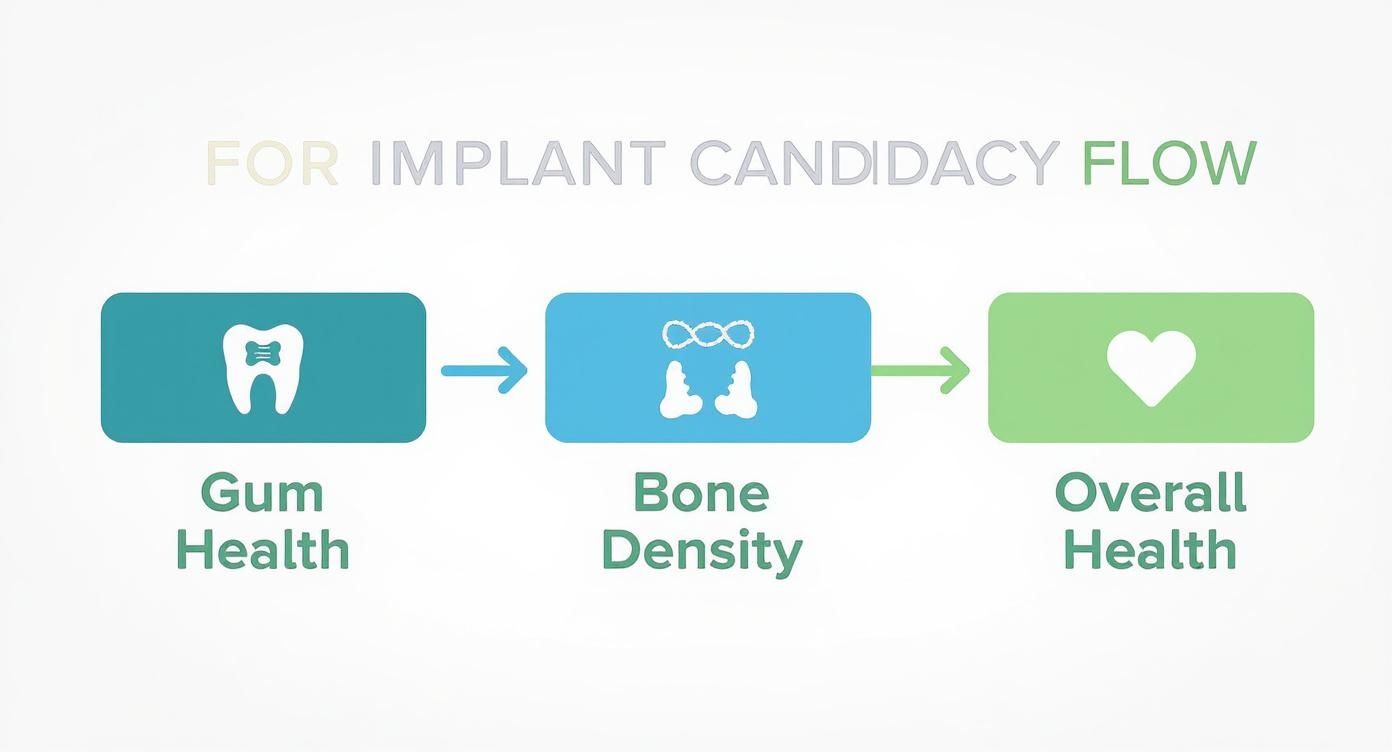 FOR IMPLANT CANDIDACY FLOW

Gum Health

Bone Density

Overall Health